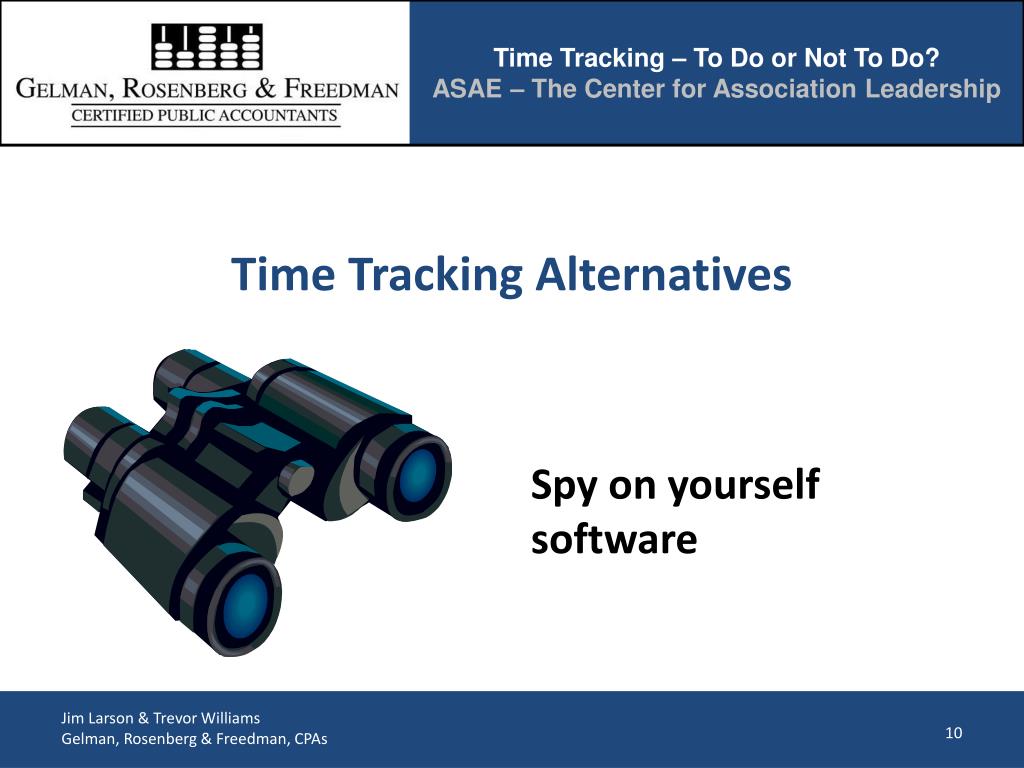 GELMAN, ROSENBERG & FREEDMAN
CERTIFIED PUBLIC ACCOUNTANTS

Time Tracking – To Do or Not To Do?
ASAE – The Center for Association Leadership

Time Tracking Alternatives

Spy on yourself software

Jim Larson & Trevor Williams
Gelman, Rosenberg & Freedman, CPAs

10